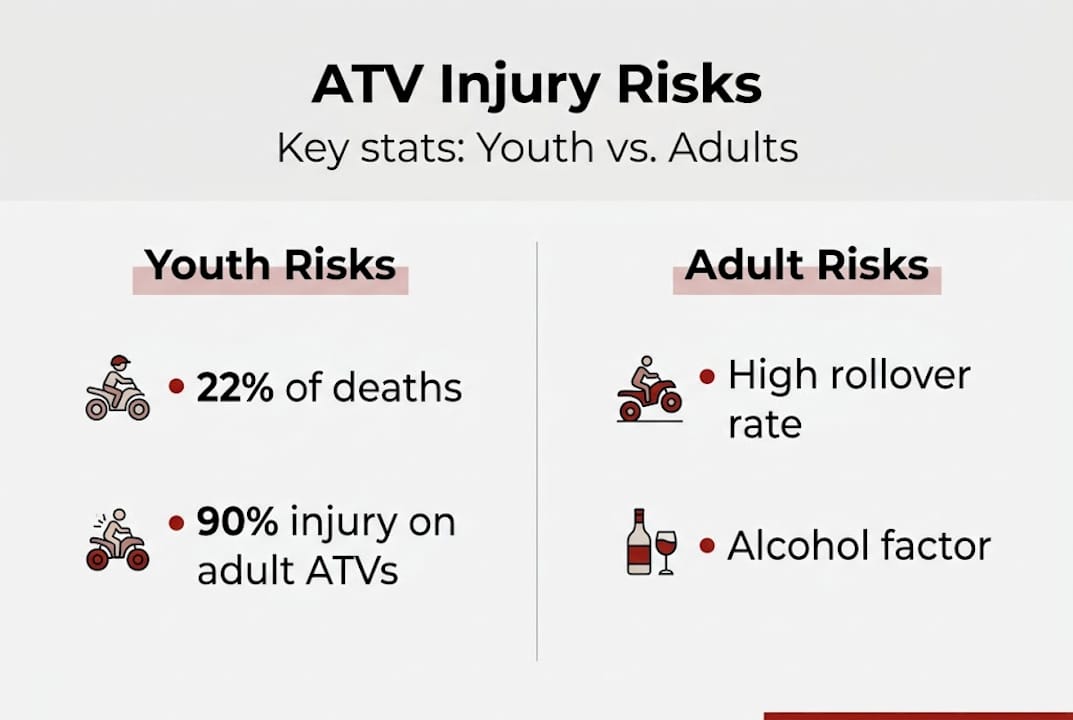 ATV Injury Risks
Key stats: Youth vs. Adults

Youth Risks

• 22% of deaths

• 90% injury on adult ATVs

Adult Risks

• High rollover rate

• Alcohol factor